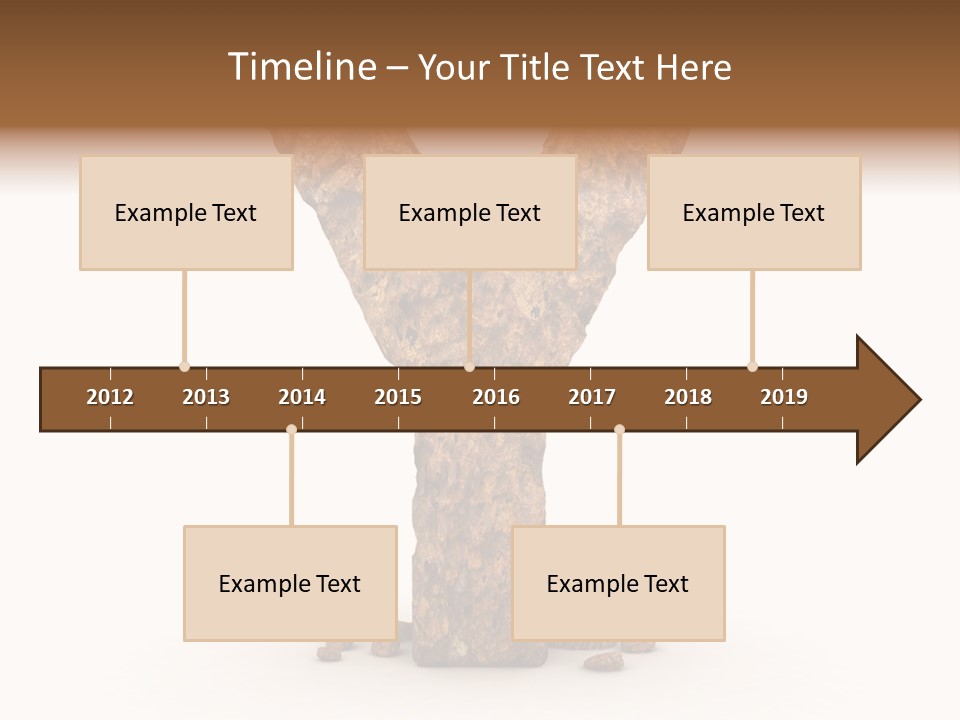 Timeline – Your Title Text Here

Example Text

Example Text

Example Text

2012 2013 2014 2015 2016 2017 2018 2019

Example Text

Example Text